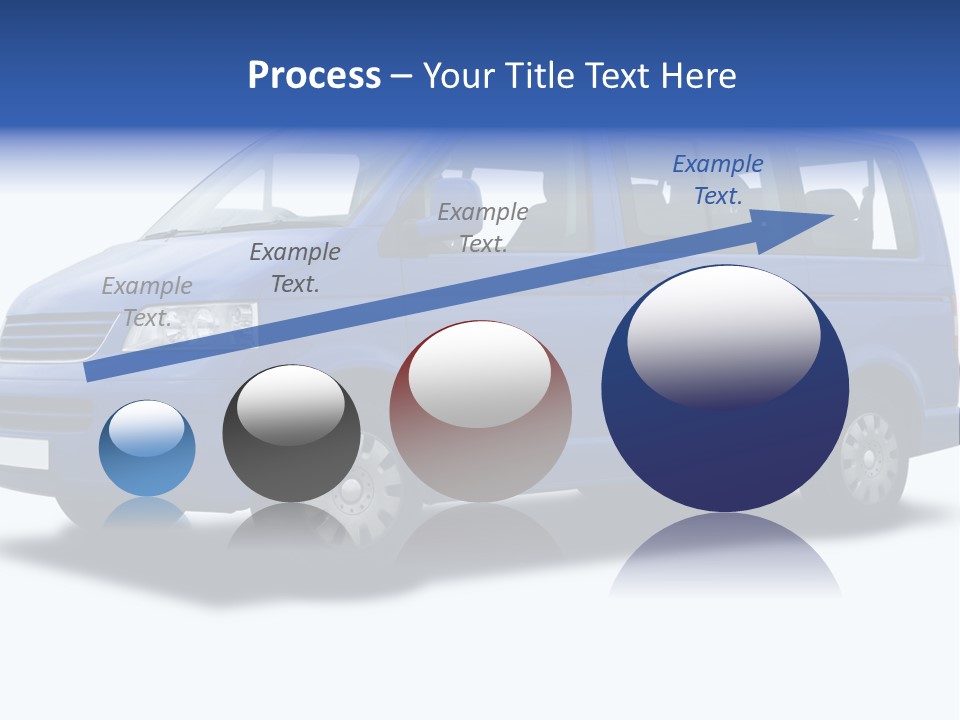 Process – Your Title Text Here

Example Text.

Example Text.

Example Text.

Example Text.